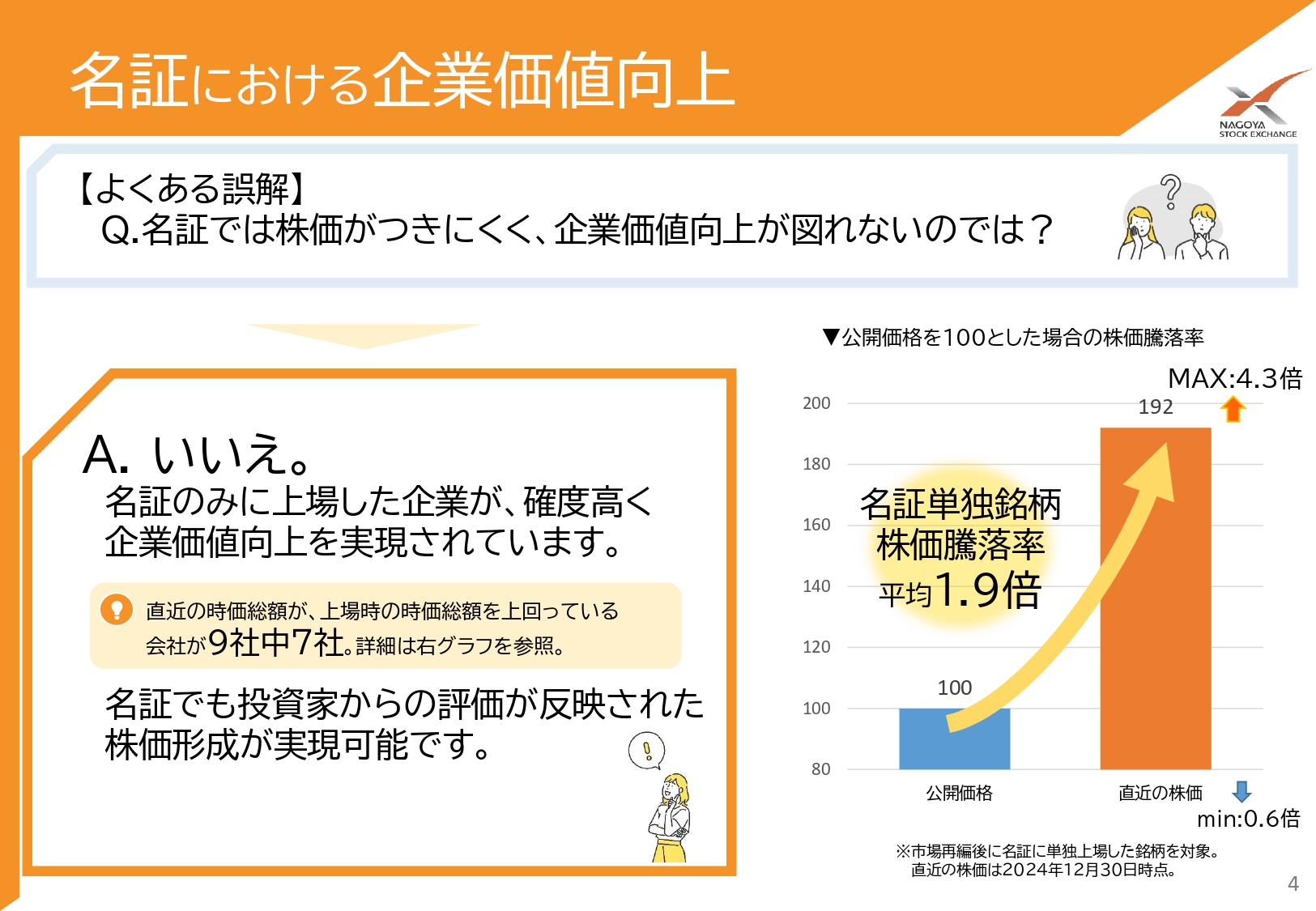 名証における企業価値向上

NAGOYA STOCK EXCHANGE

【よくある誤解】
Q.名証では株価がつきにくく、企業価値向上が図れないのでは？

A. いいえ。
名証のみに上場した企業が、確度高く企業価値向上を実現されています。

直近の時価総額が、上場時の時価総額を上回っている会社が9社中7社。詳細は右グラフを参照。

名証でも投資家からの評価が反映された株価形成が実現可能です。

▼公開価格を100とした場合の株価騰落率

MAX:4.3倍

200
180
160
140
120
100
80

192

100

名証単独銘柄
株価騰落率
平均1.9倍

公開価格
直近の株価

min:0.6倍

※市場再編後に名証に単独上場した銘柄を対象。
直近の株価は2024年12月30日時点。

4